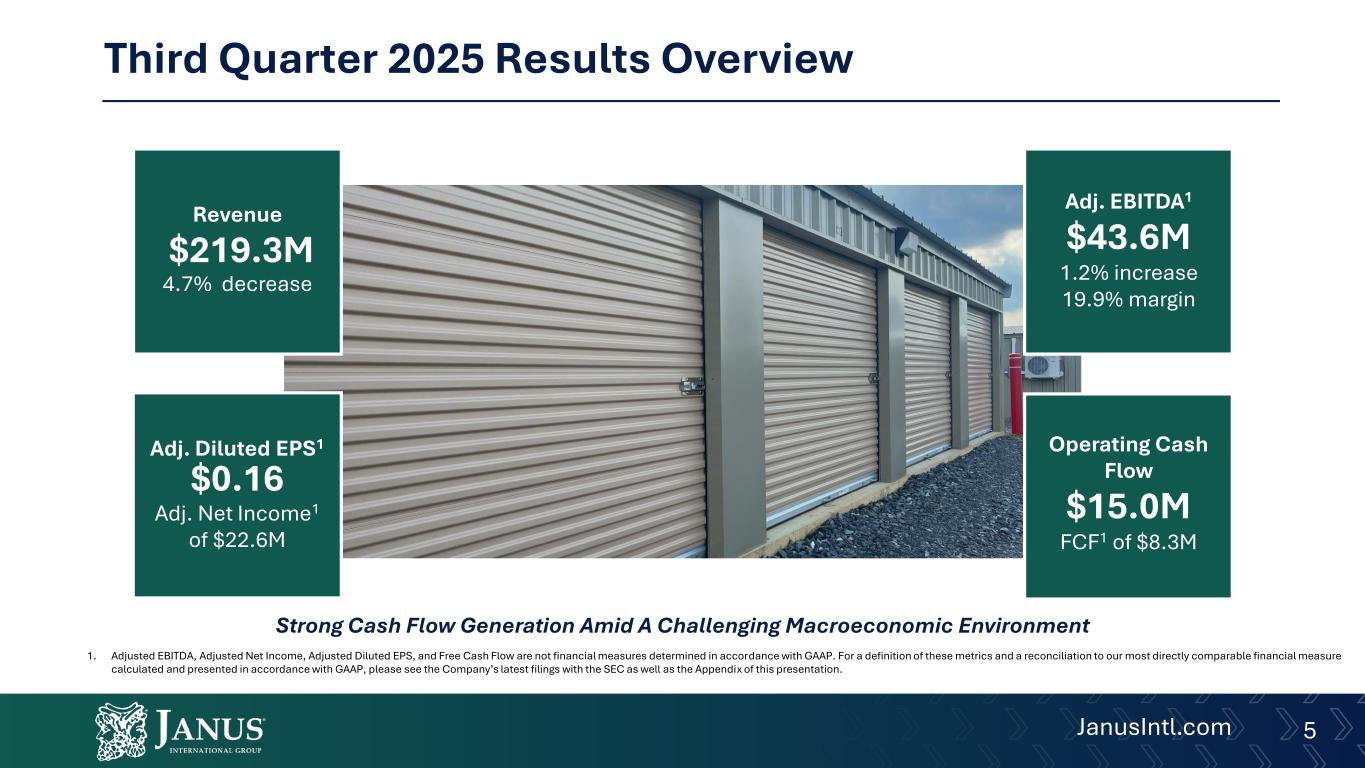 Third Quarter 2025 Results Overview

Revenue
$219.3M
4.7% decrease

Adj. EBITDA$^1$
$43.6M
1.2% increase
19.9% margin

Adj. Diluted EPS$^1$
$0.16
Adj. Net Income$^1$ of $22.6M

Operating Cash Flow
$15.0M
FCF$^1$ of $8.3M

Strong Cash Flow Generation Amid A Challenging Macroeconomic Environment

1. Adjusted EBITDA, Adjusted Net Income, Adjusted Diluted EPS, and Free Cash Flow are not financial measures determined in accordance with GAAP. For a definition of these metrics and a reconciliation to our most directly comparable financial measure calculated and presented in accordance with GAAP, please see the Company's latest filings with the SEC as well as the Appendix of this presentation.

JANUS INTERNATIONAL GROUP

JanusIntl.com

5